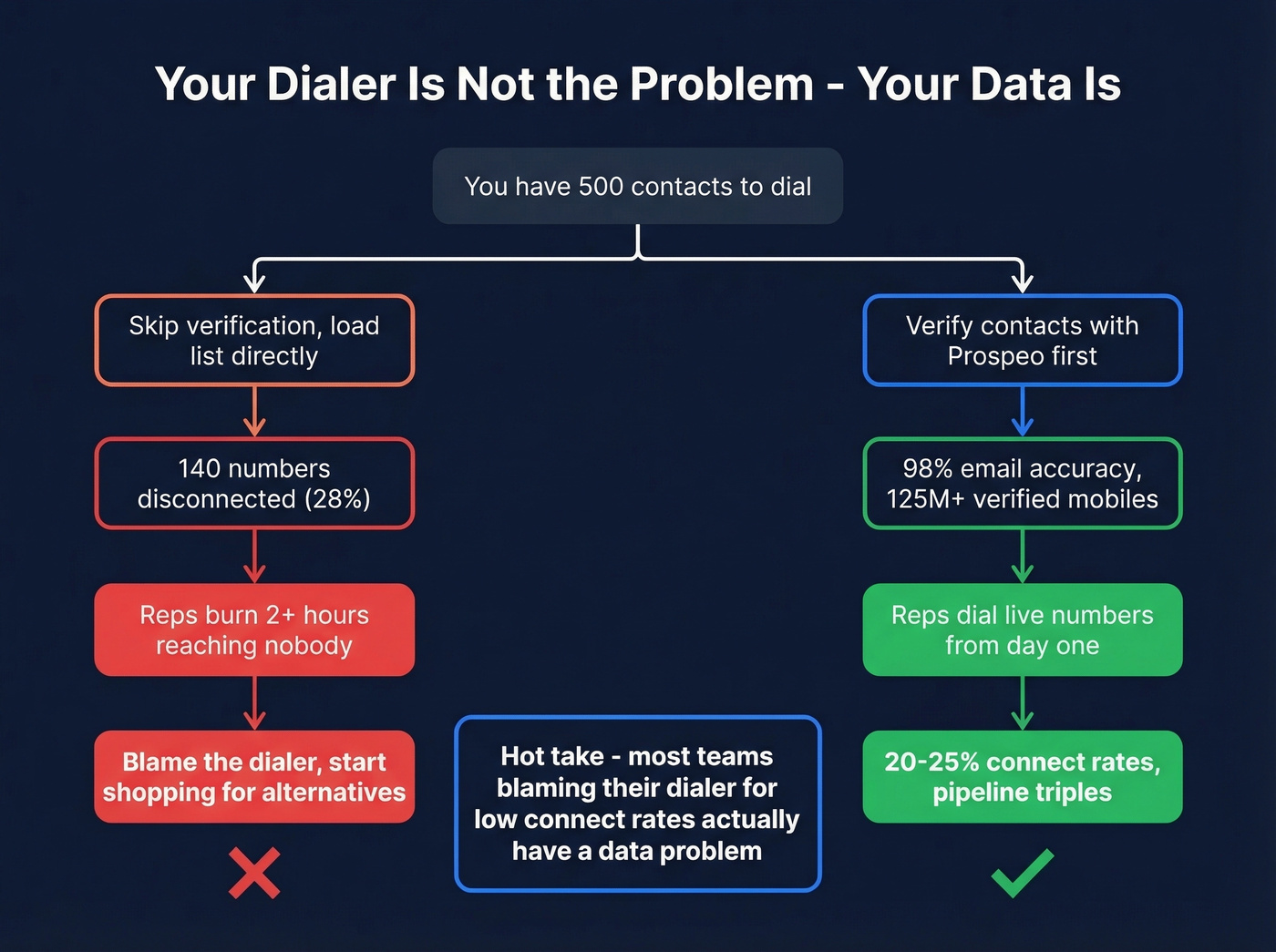 Your Dialer Is Not the Problem - Your Data Is

You have 500 contacts to dial

Skip verification, load list directly

140 numbers disconnected (28%)

Reps burn 2+ hours reaching nobody

Blame the dialer, start shopping for alternatives

Verify contacts with Prospeo first

98% email accuracy, 125M+ verified mobiles

Reps dial live numbers from day one

20-25% connect rates, pipeline triples

Hot take - most teams blaming their dialer for low connect rates actually have a data problem